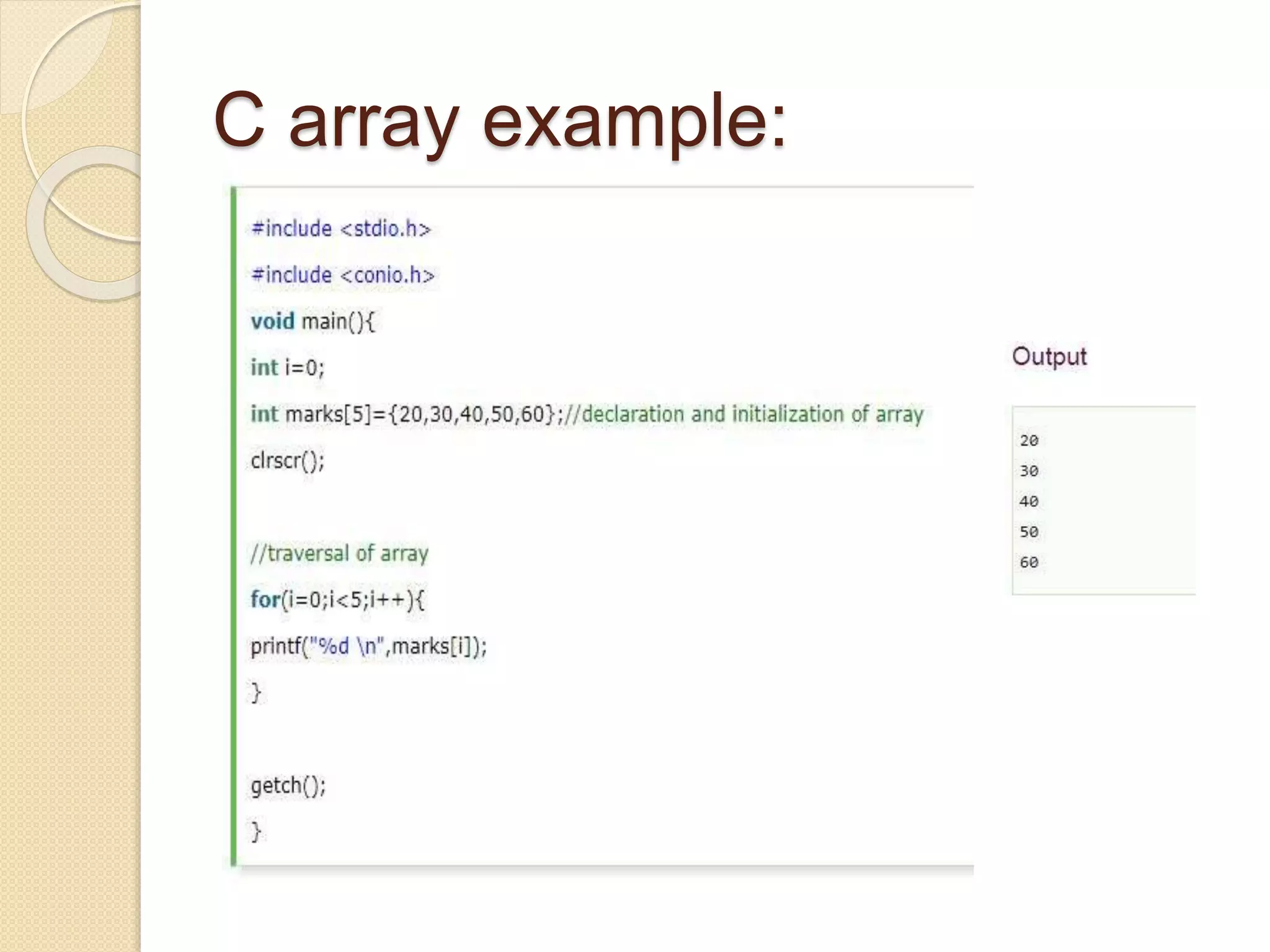 C array example:

#include <stdio.h>

#include <conio.h>

void main(){

int i=0;

int marks[5]={20,30,40,50,60};//declaration and initialization of array

clrscr();

//traversal of array

for(i=0;i<5;i++){

printf("%d \n",marks[i]);

}

getch();

}

Output

20
30
40
50
60